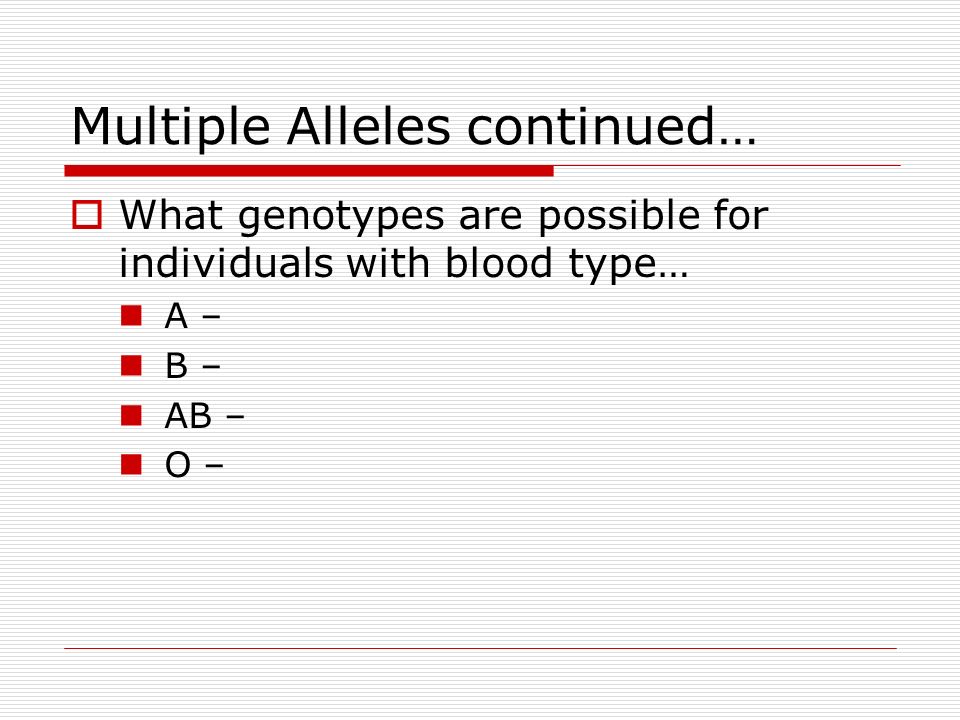 Multiple Alleles continued…

What genotypes are possible for individuals with blood type…

A –
B –
AB –
O –